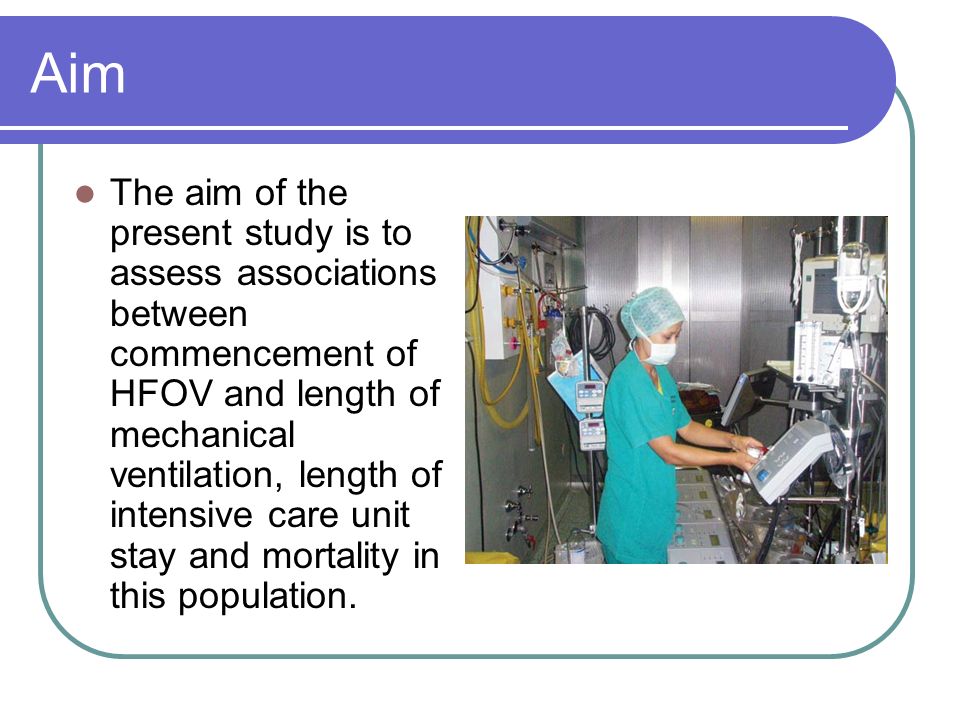 Aim

The aim of the present study is to assess associations between commencement of HFOV and length of mechanical ventilation, length of intensive care unit stay and mortality in this population.